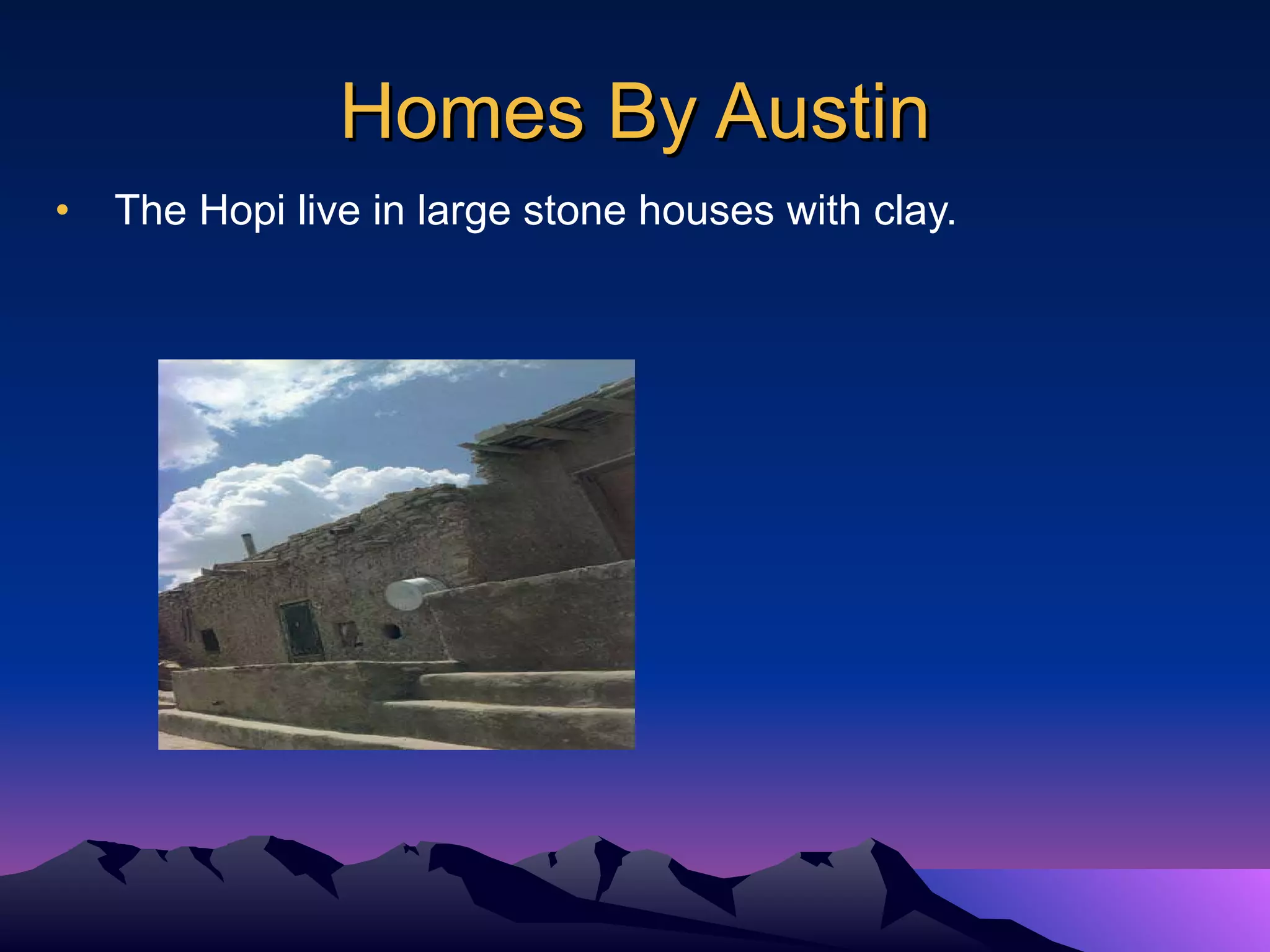 Homes By Austin

• The Hopi live in large stone houses with clay.